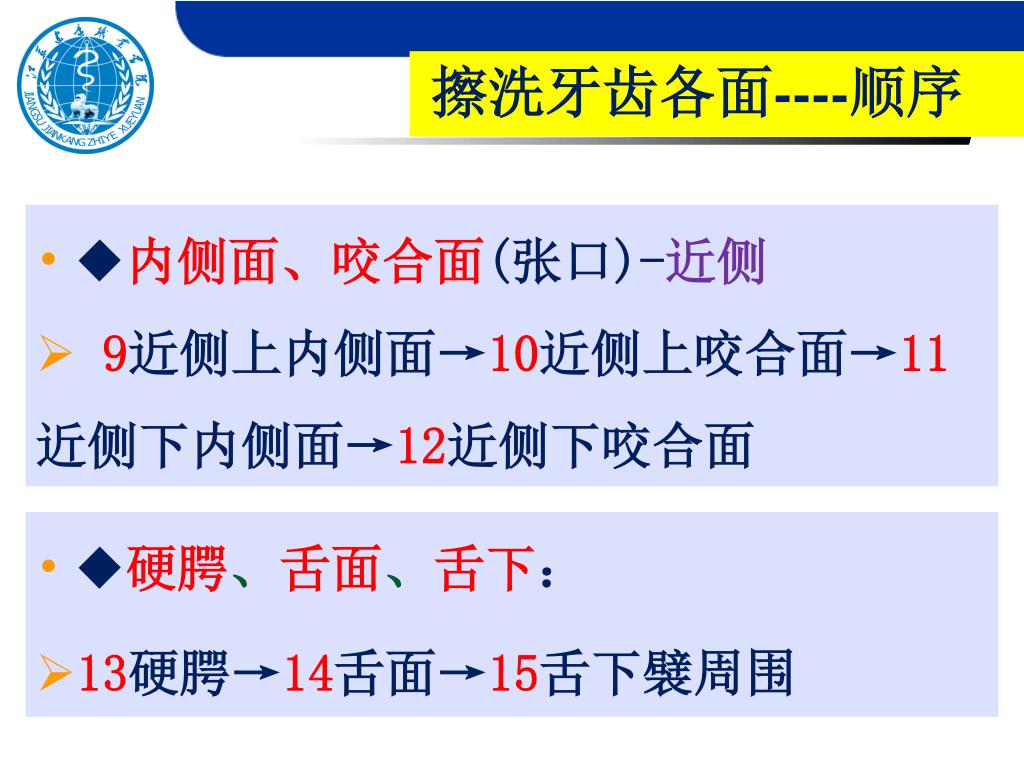 JIANGSU JIANKANG ZHIYE XUEYUAN

擦洗牙齿各面----顺序

• ◆内侧面、咬合面(张口)-近侧

➢ 9近侧上内侧面→10近侧上咬合面→11近侧下内侧面→12近侧下咬合面

• ◆硬腭、舌面、舌下：

➢13硬腭→14舌面→15舌下襞周围